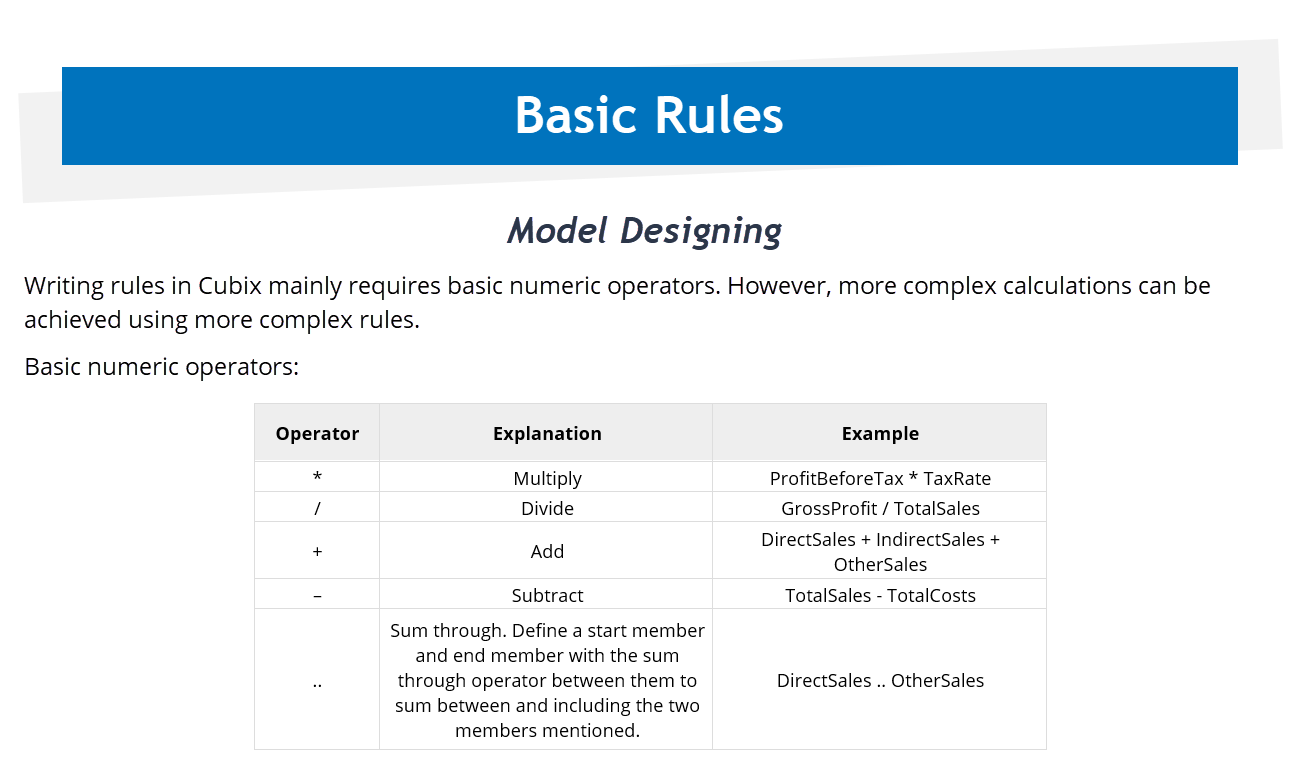 Basic Rules

Model Designing

Writing rules in Cubix mainly requires basic numeric operators. However, more complex calculations can be achieved using more complex rules.

Basic numeric operators:

| Operator | Explanation | Example |
|---|---|---|
| * | Multiply | ProfitBeforeTax * TaxRate |
| / | Divide | GrossProfit / TotalSales |
| + | Add | DirectSales + IndirectSales + OtherSales |
| – | Subtract | TotalSales - TotalCosts |
| .. | Sum through. Define a start member and end member with the sum through operator between them to sum between and including the two members mentioned. | DirectSales .. OtherSales |